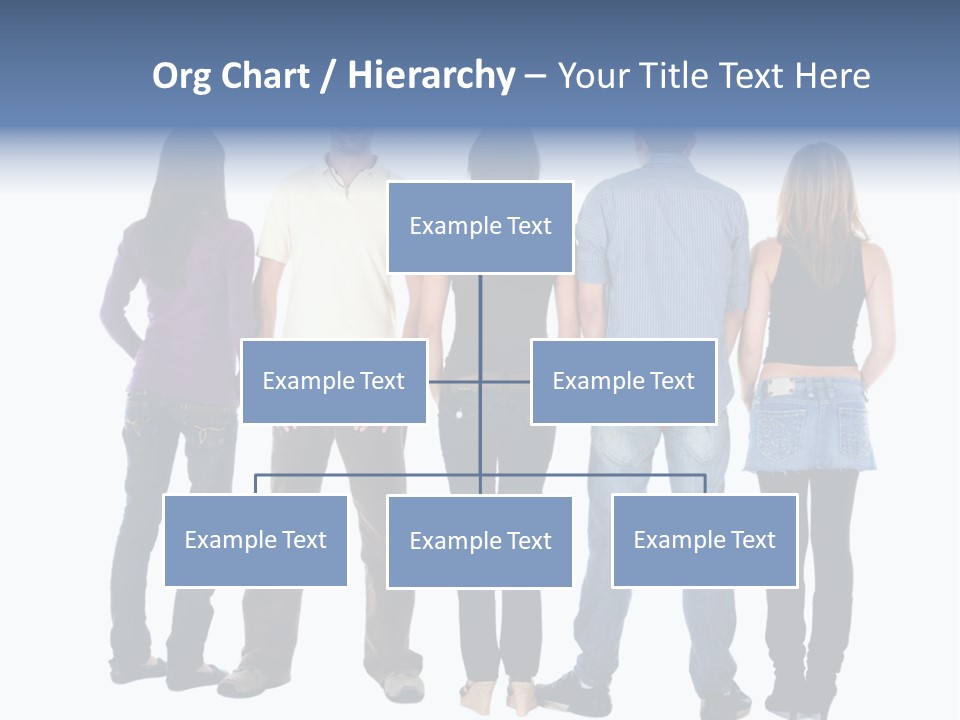 Org Chart / Hierarchy – Your Title Text Here

Example Text

Example Text

Example Text

Example Text

Example Text

Example Text